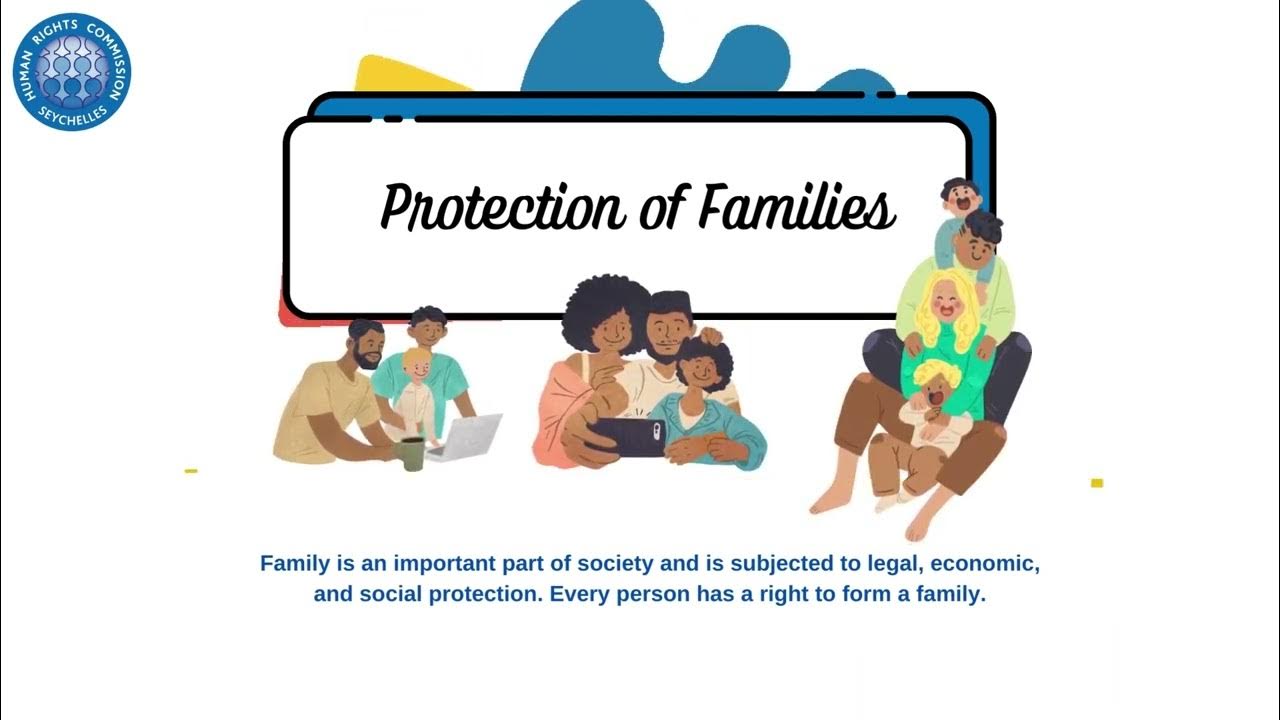 HUMAN RIGHTS COMMISSION
SEYCHELLES

Protection of Families

Family is an important part of society and is subjected to legal, economic, and social protection. Every person has a right to form a family.